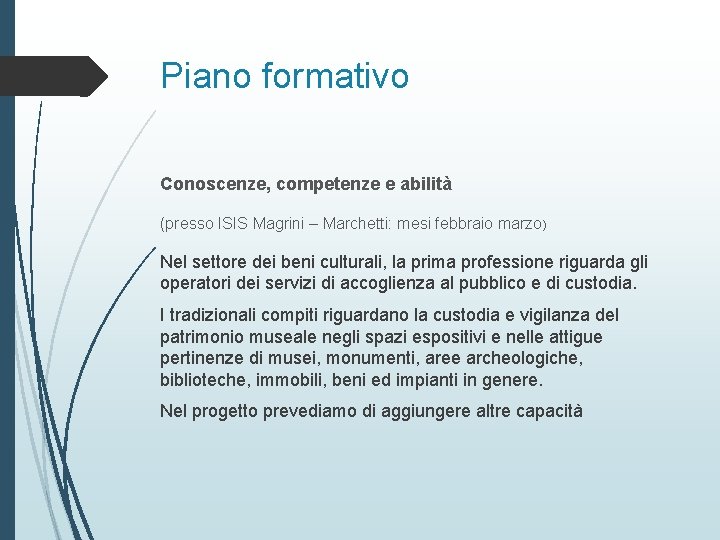 Piano formativo

Conoscenze, competenze e abilità

(presso ISIS Magrini – Marchetti: mesi febbraio marzo)

Nel settore dei beni culturali, la prima professione riguarda gli operatori dei servizi di accoglienza al pubblico e di custodia.

I tradizionali compiti riguardano la custodia e vigilanza del patrimonio museale negli spazi espositivi e nelle attigue pertinenze di musei, monumenti, aree archeologiche, biblioteche, immobili, beni ed impianti in genere.

Nel progetto prevediamo di aggiungere altre capacità